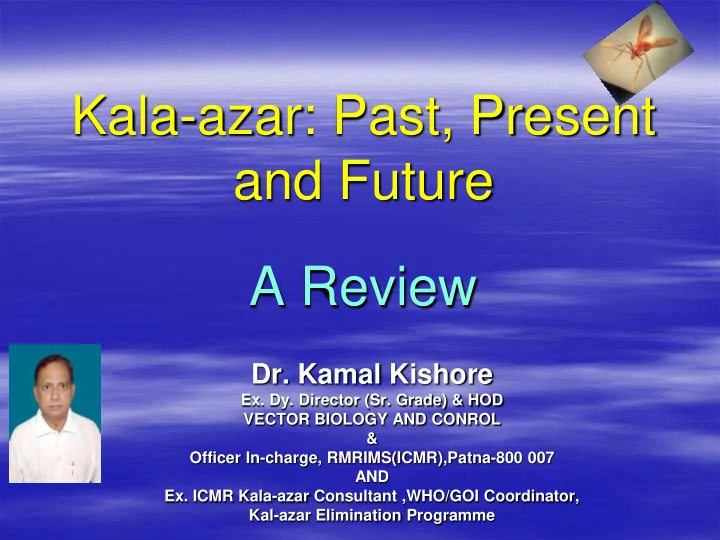 Kala-azar: Past, Present and Future

A Review

Dr. Kamal Kishore
Ex. Dy. Director (Sr. Grade) & HOD
VECTOR BIOLOGY AND CONROL
&
Officer In-charge, RMRIMS(ICMR),Patna-800 007
AND
Ex. ICMR Kala-azar Consultant ,WHO/GOI Coordinator,
Kal-azar Elimination Programme